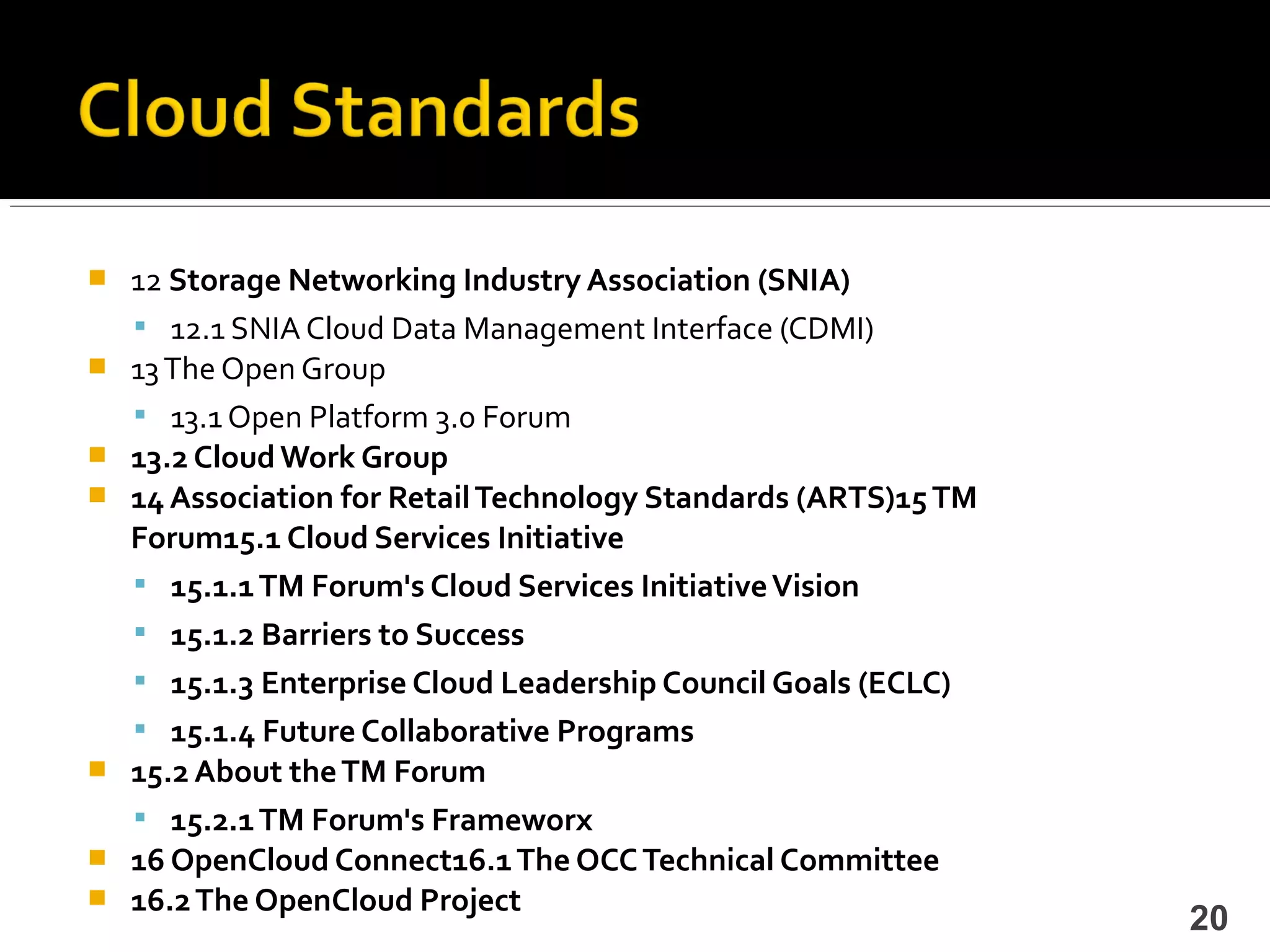 Cloud Standards

12 Storage Networking Industry Association (SNIA)

12.1 SNIA Cloud Data Management Interface (CDMI)

13 The Open Group

13.1 Open Platform 3.0 Forum

13.2 Cloud Work Group

14 Association for Retail Technology Standards (ARTS)15 TM Forum15.1 Cloud Services Initiative

15.1.1 TM Forum's Cloud Services Initiative Vision

15.1.2 Barriers to Success

15.1.3 Enterprise Cloud Leadership Council Goals (ECLC)

15.1.4 Future Collaborative Programs

15.2 About the TM Forum

15.2.1 TM Forum's Frameworx

16 OpenCloud Connect16.1 The OCC Technical Committee

16.2 The OpenCloud Project

20